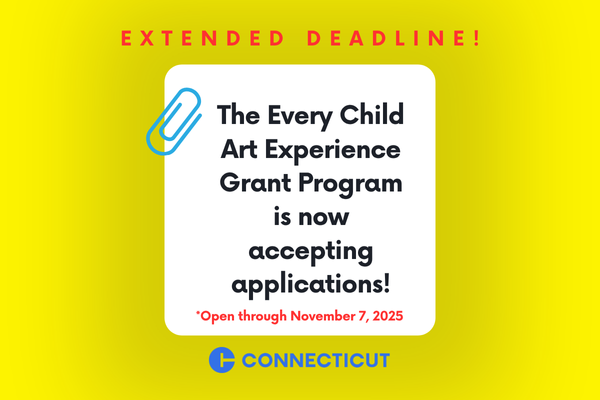 EXTENDED DEADLINE!

The Every Child Art Experience Grant Program is now accepting applications!

*Open through November 7, 2025

CONNECTICUT